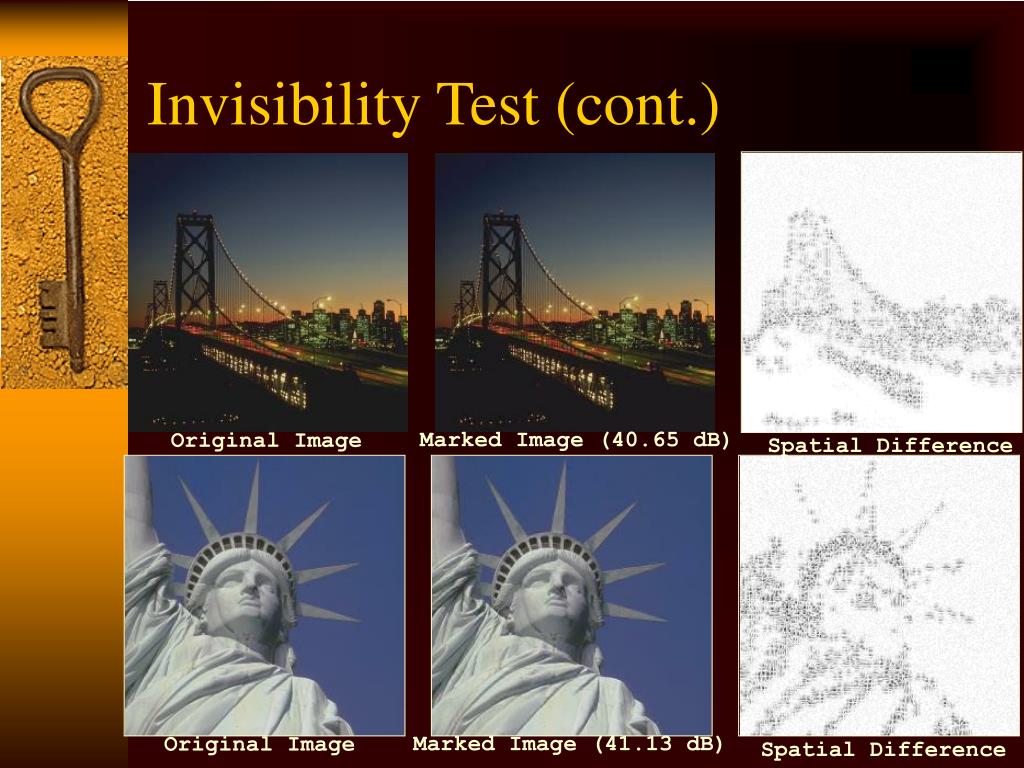 Invisibility Test (cont.)

Original Image

Marked Image (40.65 dB)

Spatial Difference

Original Image

Marked Image (41.13 dB)

Spatial Difference